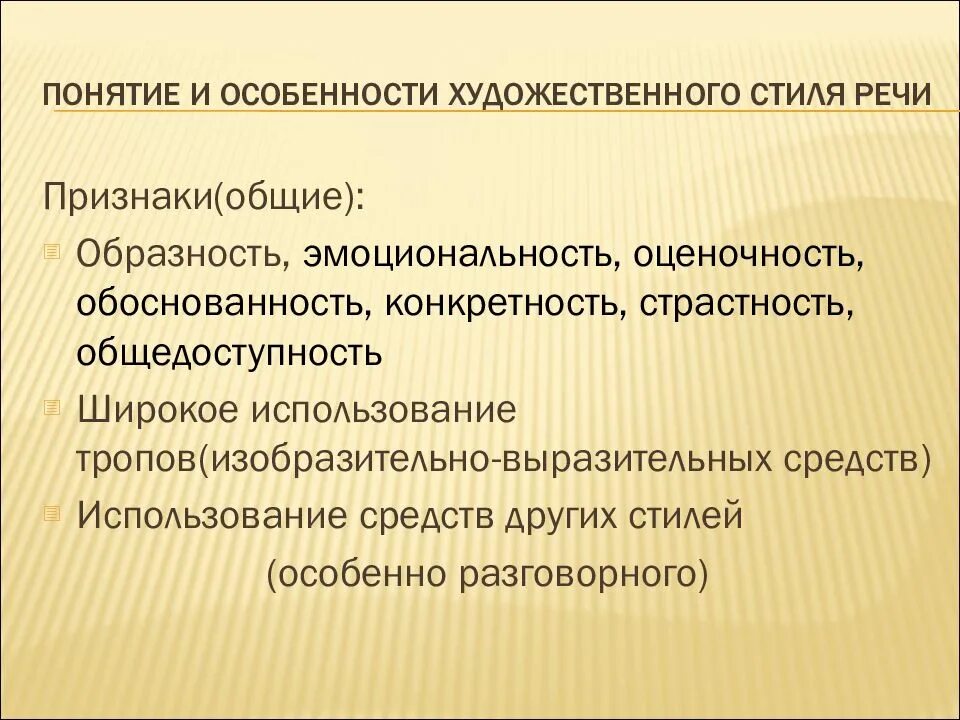 ПОНЯТИЕ И ОСОБЕННОСТИ ХУДОЖЕСТВЕННОГО СТИЛЯ РЕЧИ

Признаки(общие):

Образность, эмоциональность, оценочность, обоснованность, конкретность, страстность, общедоступность

Широкое использование тропов(изобразительно-выразительных средств)

Использование средств других стилей (особенно разговорного)